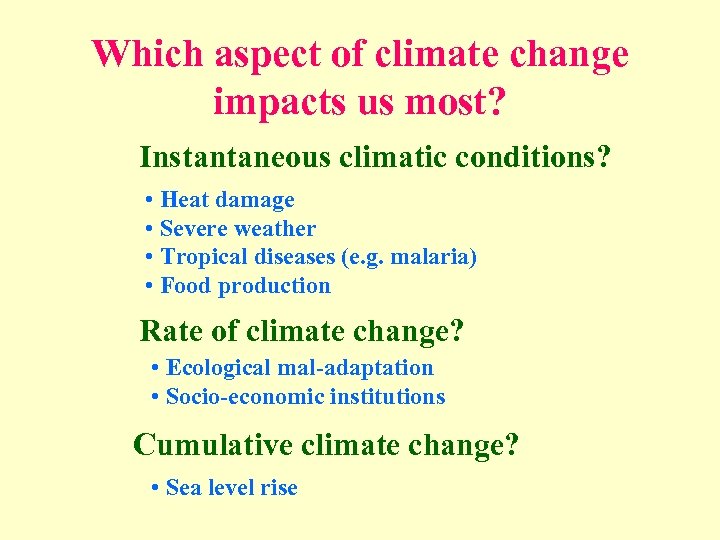 Which aspect of climate change impacts us most?

Instantaneous climatic conditions?

• Heat damage
• Severe weather
• Tropical diseases (e.g. malaria)
• Food production

Rate of climate change?

• Ecological mal-adaptation
• Socio-economic institutions

Cumulative climate change?

• Sea level rise